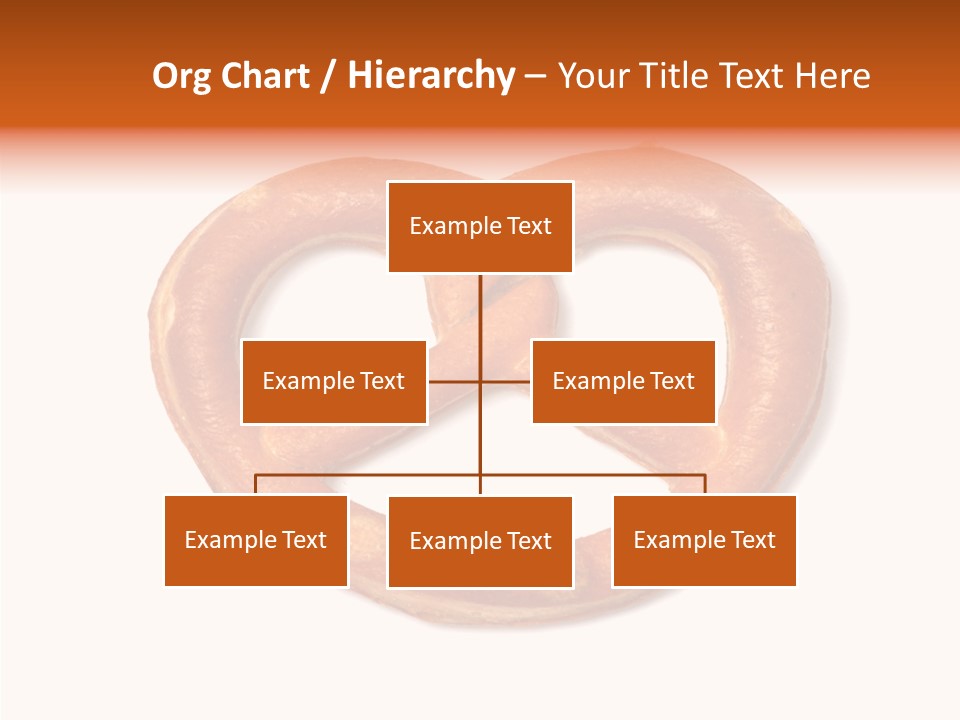 Org Chart / Hierarchy – Your Title Text Here

Example Text

Example Text

Example Text

Example Text

Example Text

Example Text